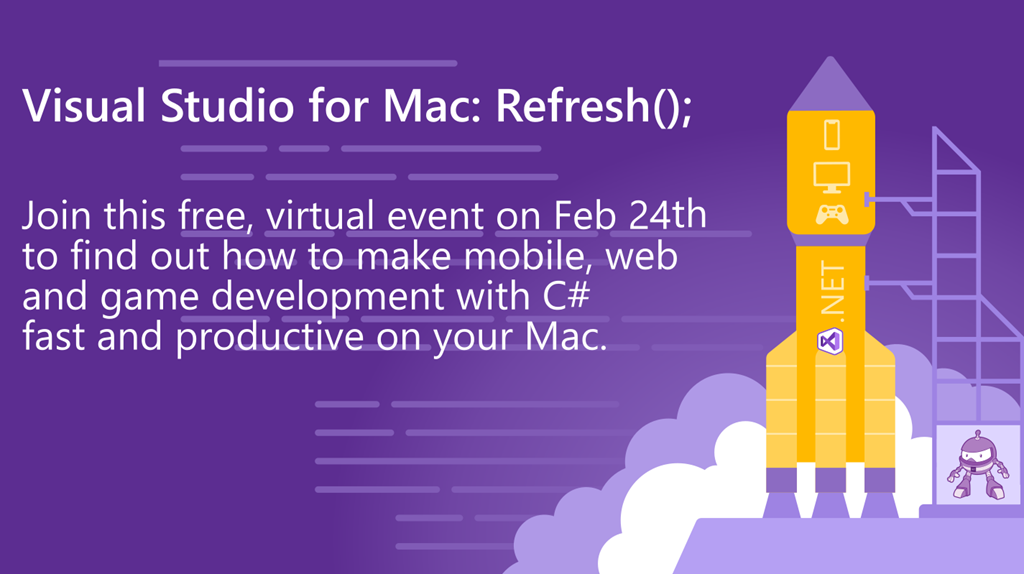 Visual Studio for Mac: Refresh();

Join this free, virtual event on Feb 24th to find out how to make mobile, web and game development with C# fast and productive on your Mac.

.NET